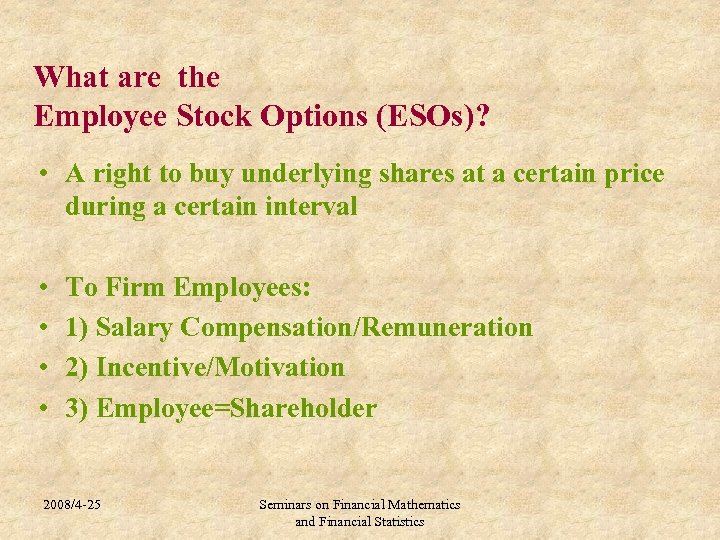 What are the
Employee Stock Options (ESOs)?

• A right to buy underlying shares at a certain price during a certain interval

• To Firm Employees:
• 1) Salary Compensation/Remuneration
• 2) Incentive/Motivation
• 3) Employee=Shareholder

2008/4-25

Seminars on Financial Mathematics and Financial Statistics